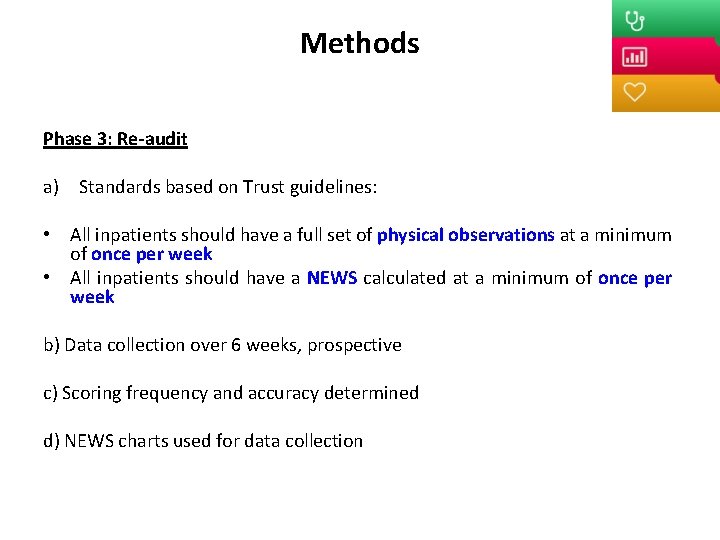 Methods

Phase 3: Re-audit

a) Standards based on Trust guidelines:

• All inpatients should have a full set of physical observations at a minimum of once per week
• All inpatients should have a NEWS calculated at a minimum of once per week

b) Data collection over 6 weeks, prospective

c) Scoring frequency and accuracy determined

d) NEWS charts used for data collection